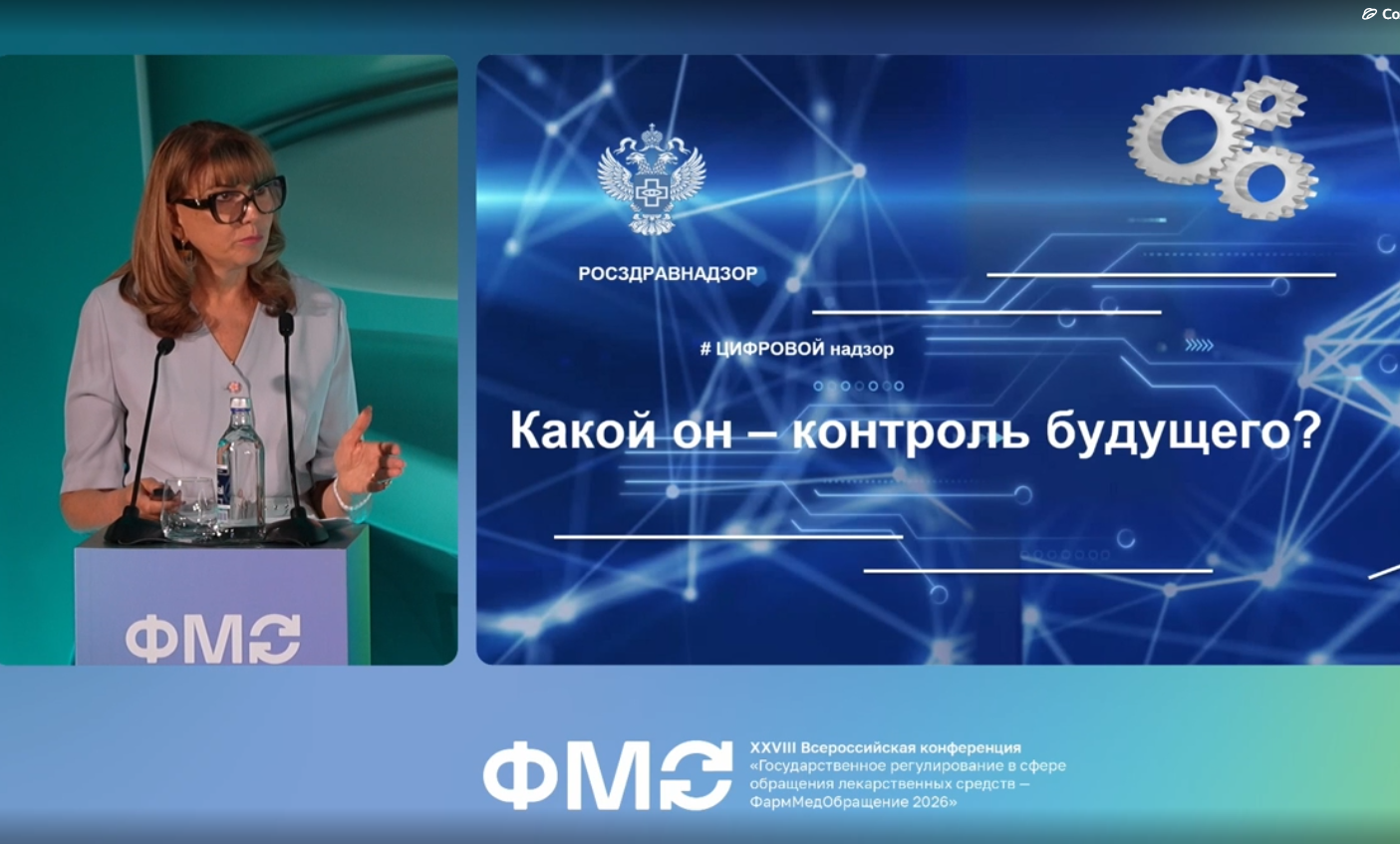 Co

ФМО

РОСЗДРАВНАДЗОР

# ЦИФРОВОЙ надзор

Какой он – контроль будущего?

ФМО

XXVIII Всероссийская конференция «Государственное регулирование в сфере обращения лекарственных средств – ФармМедОбращение 2026»